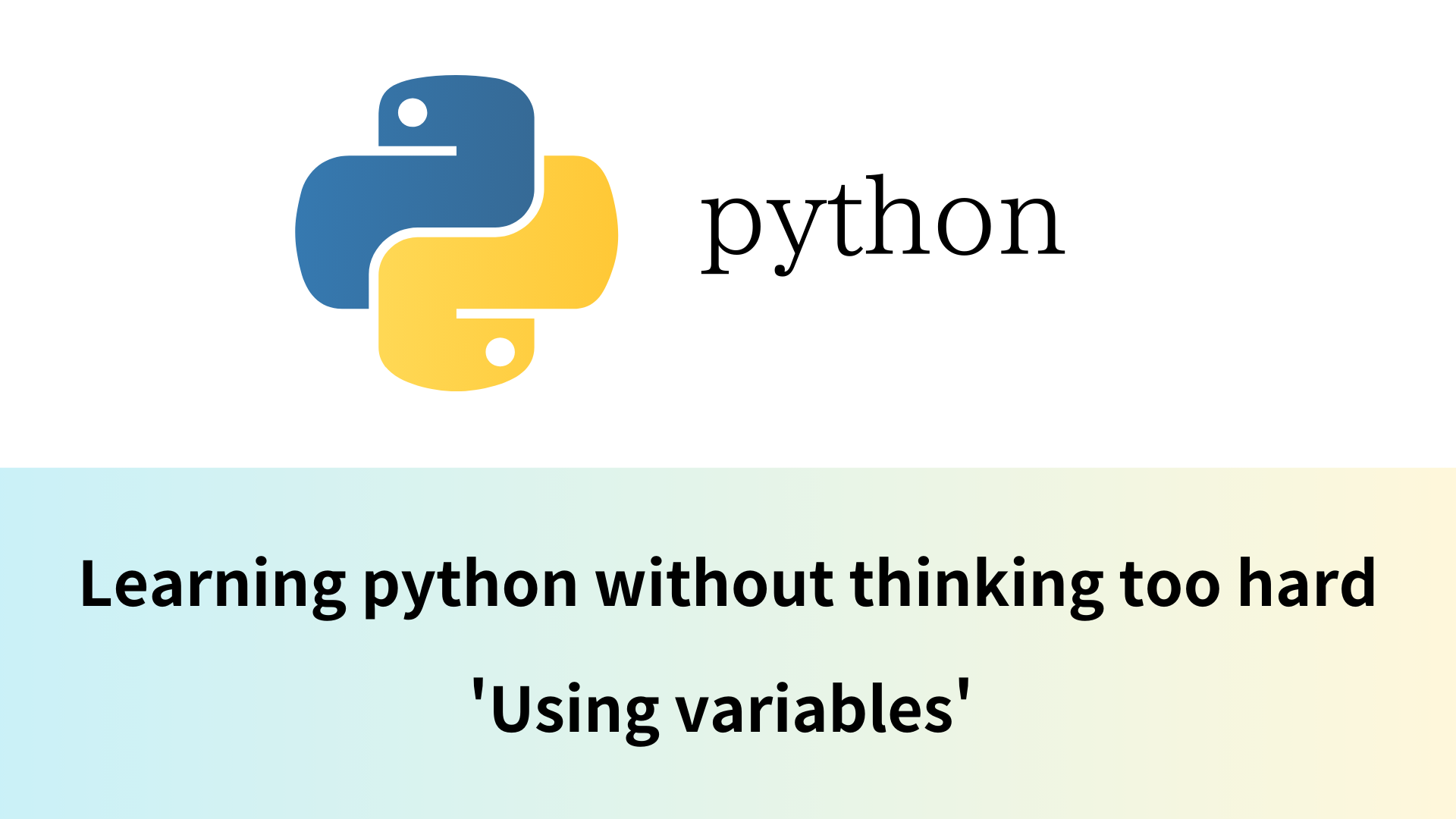 python

Learning python without thinking too hard

'Using variables'